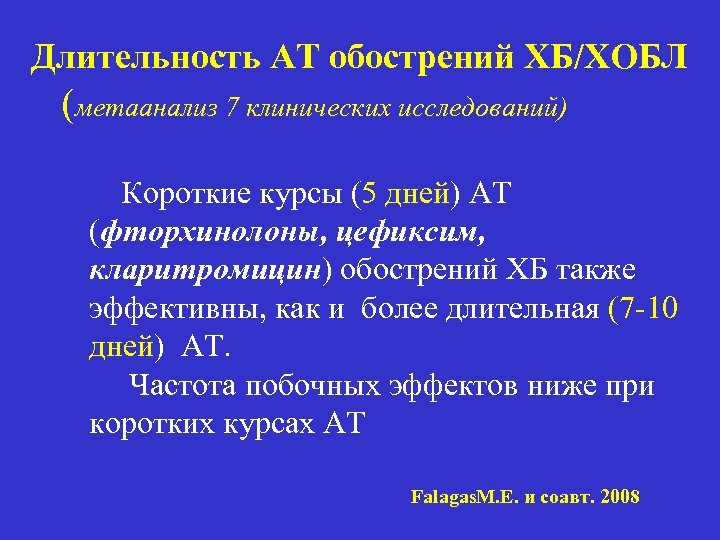 Длительность АТ обострений ХБ/ХОБЛ
(метаанализ 7 клинических исследований)

Короткие курсы (5 дней) АТ (фторхинолоны, цефиксим, кларитромицин) обострений ХБ также эффективны, как и более длительная (7-10 дней) АТ.

Частота побочных эффектов ниже при коротких курсах АТ

FalagasM.E. и соавт. 2008